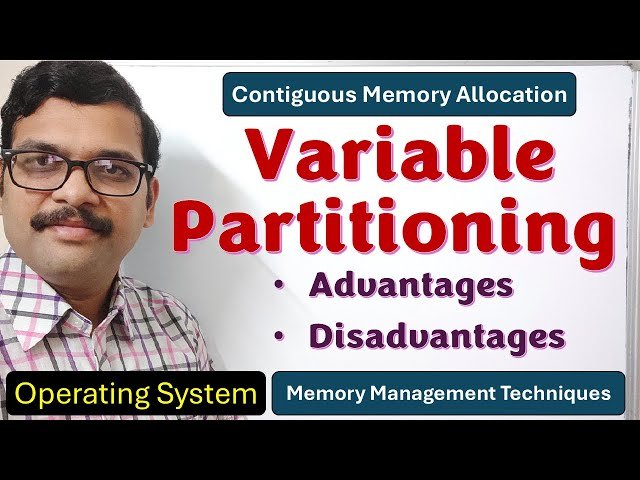 Contiguous Memory Allocation

Variable Partitioning

• Advantages
• Disadvantages

Operating System

Memory Management Techniques